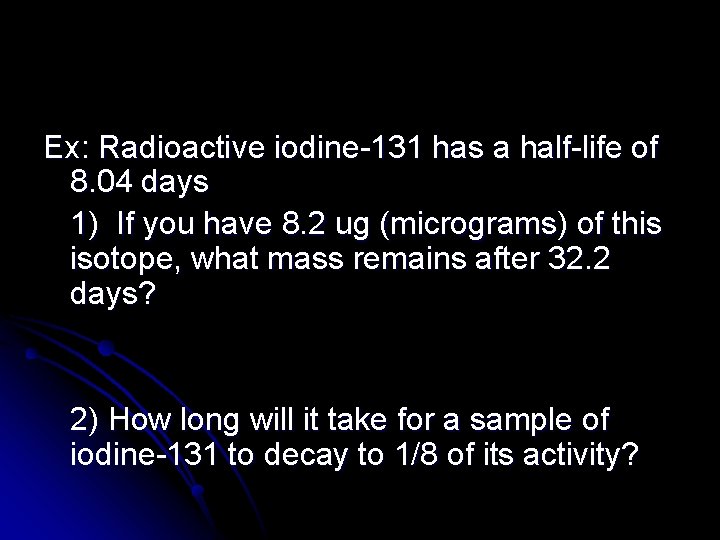 Ex: Radioactive iodine-131 has a half-life of 8.04 days

1) If you have 8.2 ug (micrograms) of this isotope, what mass remains after 32.2 days?

2) How long will it take for a sample of iodine-131 to decay to 1/8 of its activity?